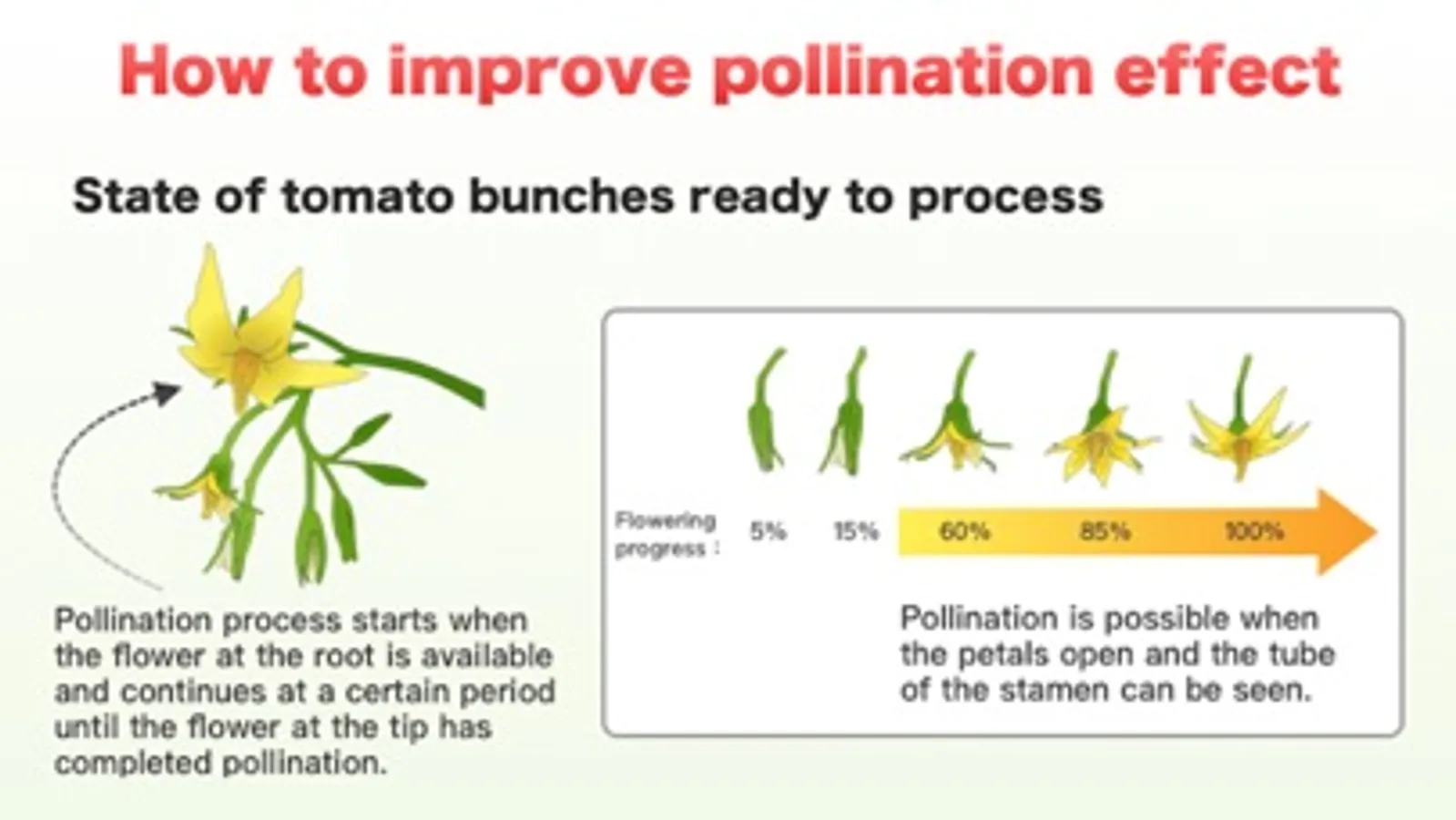 How to improve pollination effect

State of tomato bunches ready to process

Pollination process starts when the flower at the root is available and continues at a certain period until the flower at the tip has completed pollination.

Flowering progress : 5% 15% 60% 85% 100%

Pollination is possible when the petals open and the tube of the stamen can be seen.